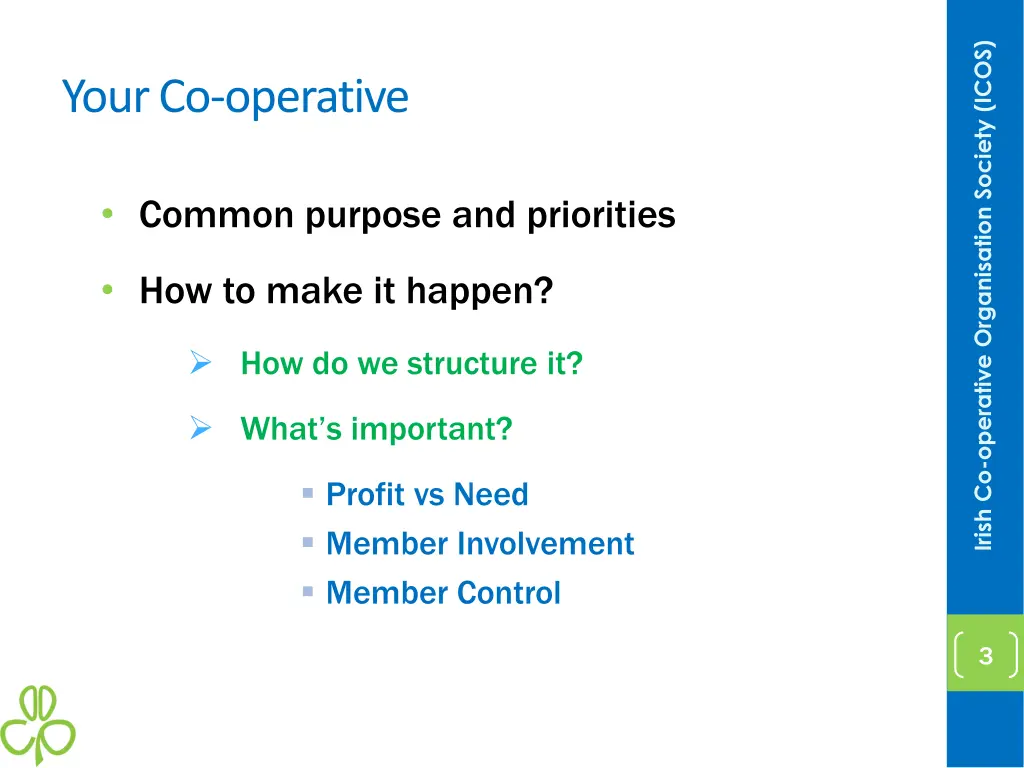 Your Co-operative

• Common purpose and priorities

• How to make it happen?

➢ How do we structure it?

➢ What's important?

▪ Profit vs Need
▪ Member Involvement
▪ Member Control

Irish Co-operative Organisation Society (ICOS)

3